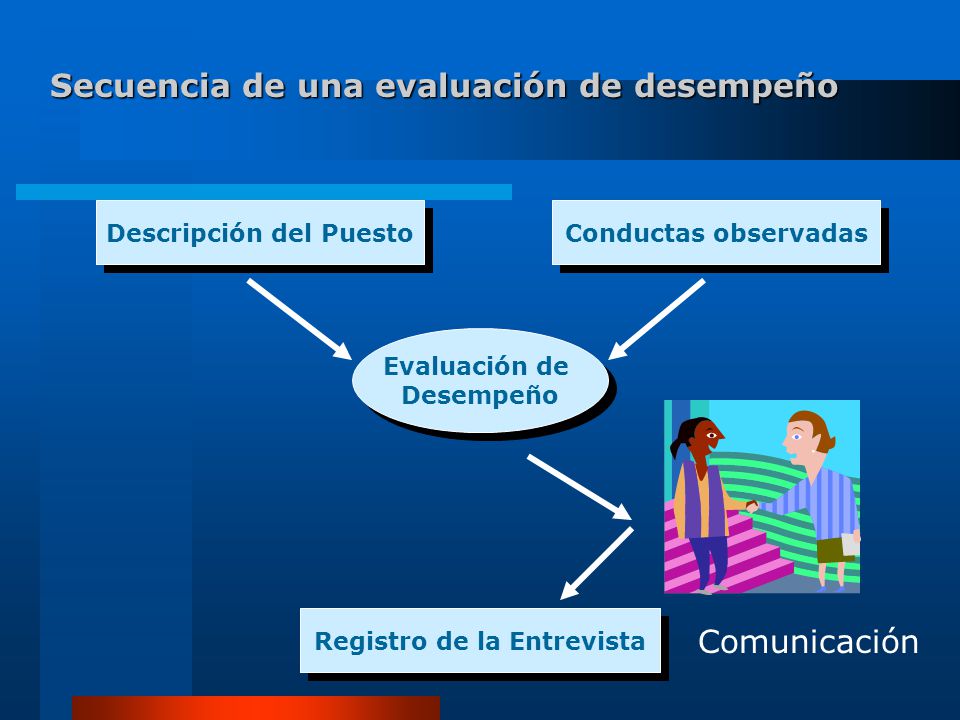 Secuencia de una evaluación de desempeño

Descripción del Puesto

Conductas observadas

Evaluación de Desempeño

Registro de la Entrevista

Comunicación